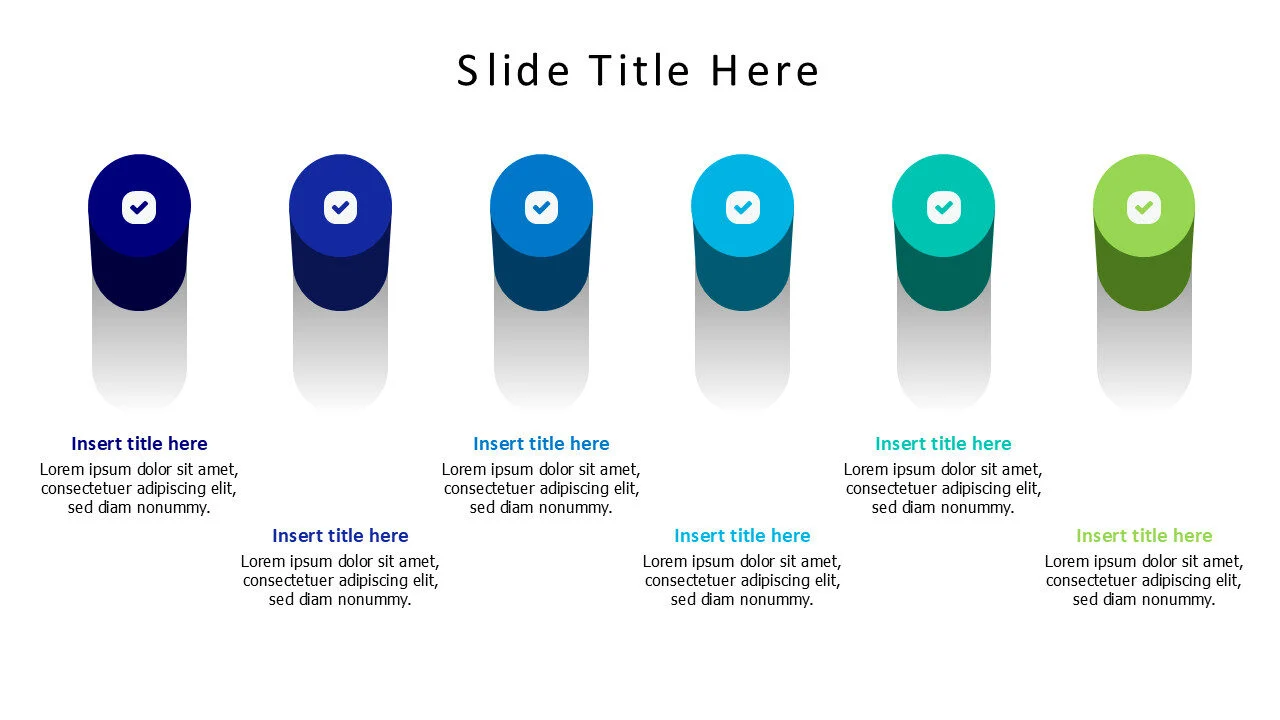 Slide Title Here

Insert title here
Lorem ipsum dolor sit amet, consectetuer adipiscing elit, sed diam nonummy.

Insert title here
Lorem ipsum dolor sit amet, consectetuer adipiscing elit, sed diam nonummy.

Insert title here
Lorem ipsum dolor sit amet, consectetuer adipiscing elit, sed diam nonummy.

Insert title here
Lorem ipsum dolor sit amet, consectetuer adipiscing elit, sed diam nonummy.

Insert title here
Lorem ipsum dolor sit amet, consectetuer adipiscing elit, sed diam nonummy.

Insert title here
Lorem ipsum dolor sit amet, consectetuer adipiscing elit, sed diam nonummy.